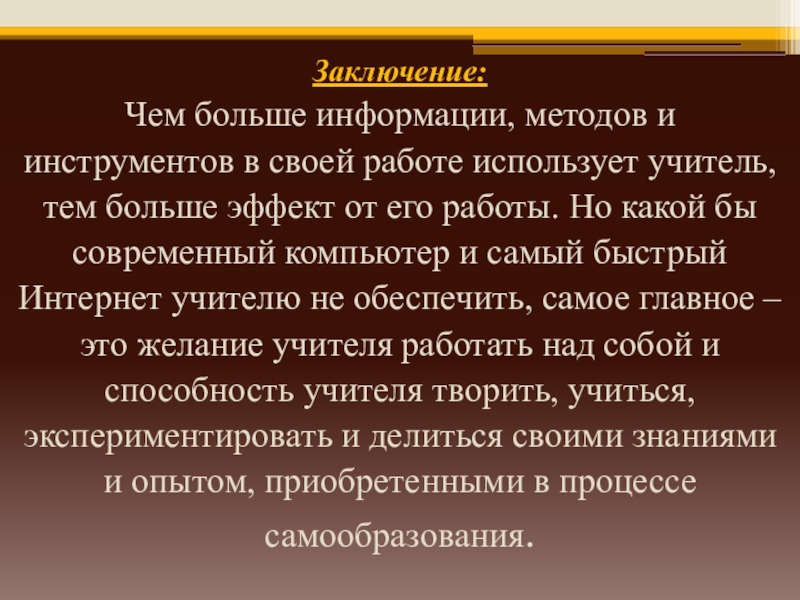 Заключение:
Чем больше информации, методов и инструментов в своей работе использует учитель, тем больше эффект от его работы. Но какой бы современный компьютер и самый быстрый Интернет учителю не обеспечить, самое главное – это желание учителя работать над собой и способность учителя творить, учиться, экспериментировать и делиться своими знаниями и опытом, приобретенными в процессе самообразования.